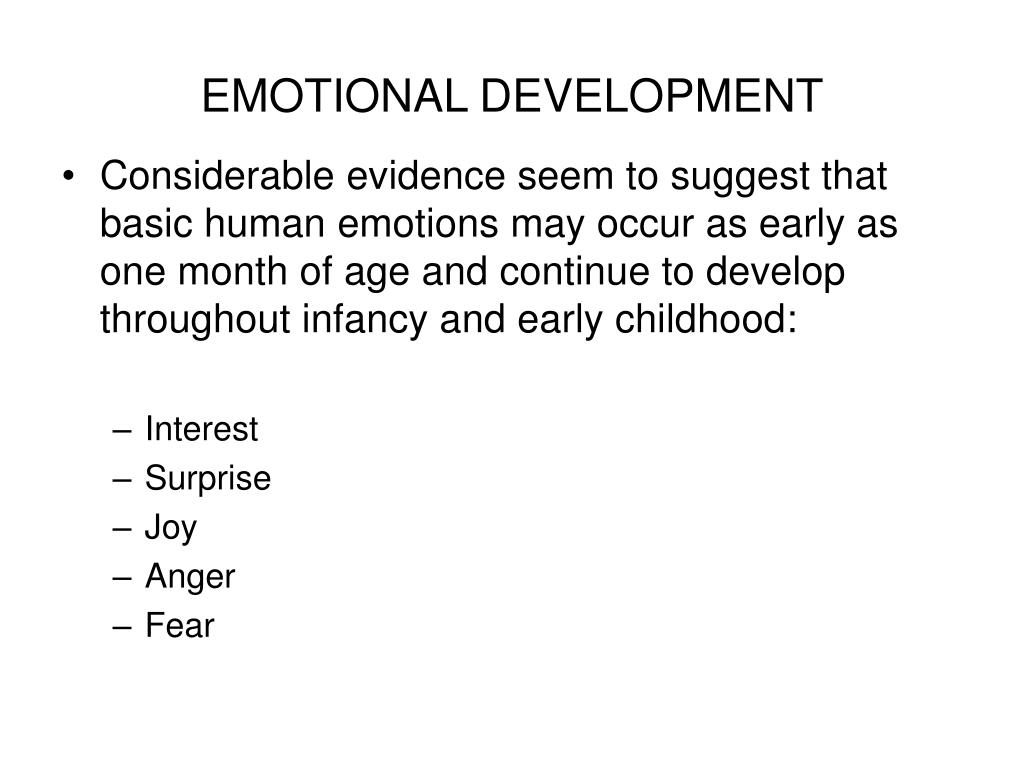 EMOTIONAL DEVELOPMENT

• Considerable evidence seem to suggest that basic human emotions may occur as early as one month of age and continue to develop throughout infancy and early childhood:

– Interest
– Surprise
– Joy
– Anger
– Fear